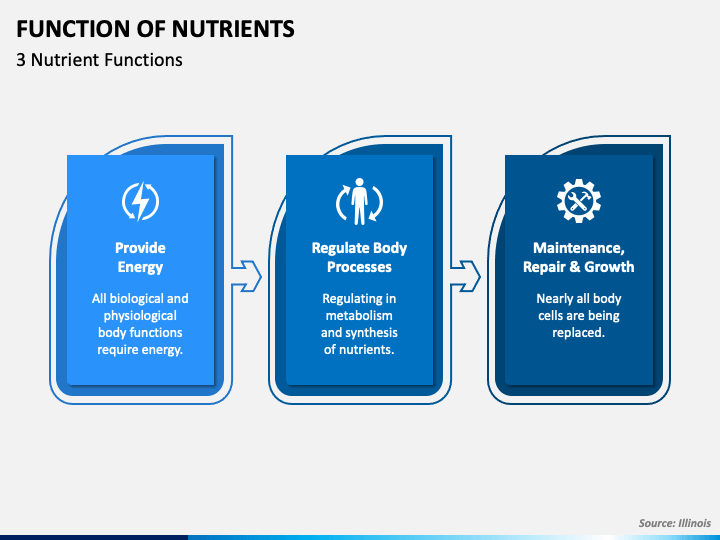 FUNCTION OF NUTRIENTS

3 Nutrient Functions

Provide Energy

All biological and physiological body functions require energy.

Regulate Body Processes

Regulating in metabolism and synthesis of nutrients.

Maintenance, Repair & Growth

Nearly all body cells are being replaced.

Source: Illinois